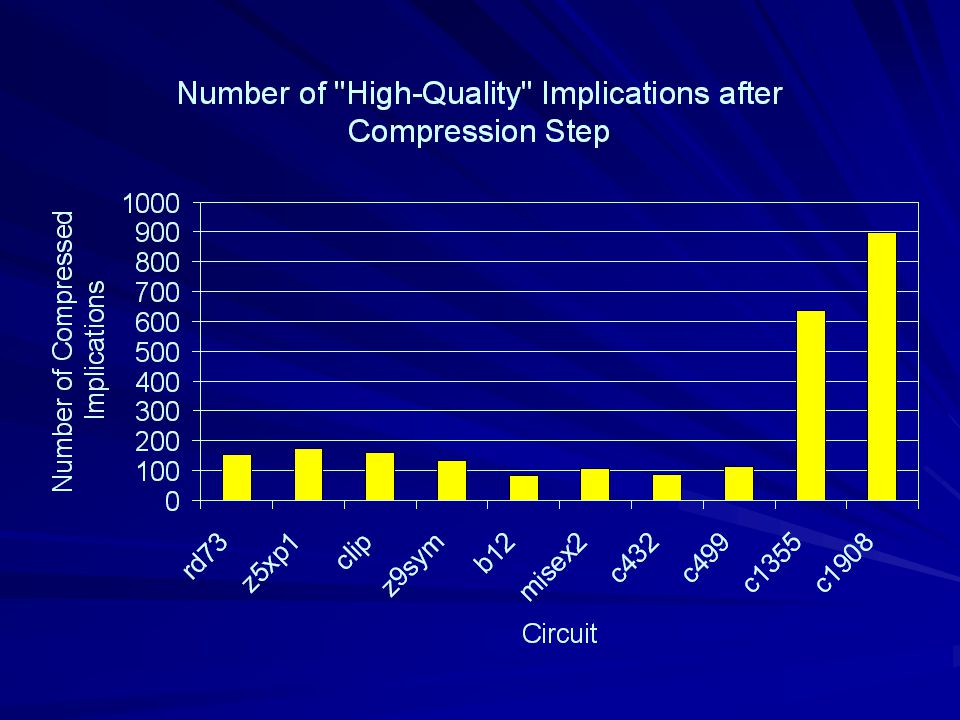 Number of "High-Quality" Implications after Compression Step

Number of Compressed Implications

1000
900
800
700
600
500
400
300
200
100
0

rd73
z5xp1
clip
z9sym
b12
misex2
c432
c499
c1355
c1908

Circuit